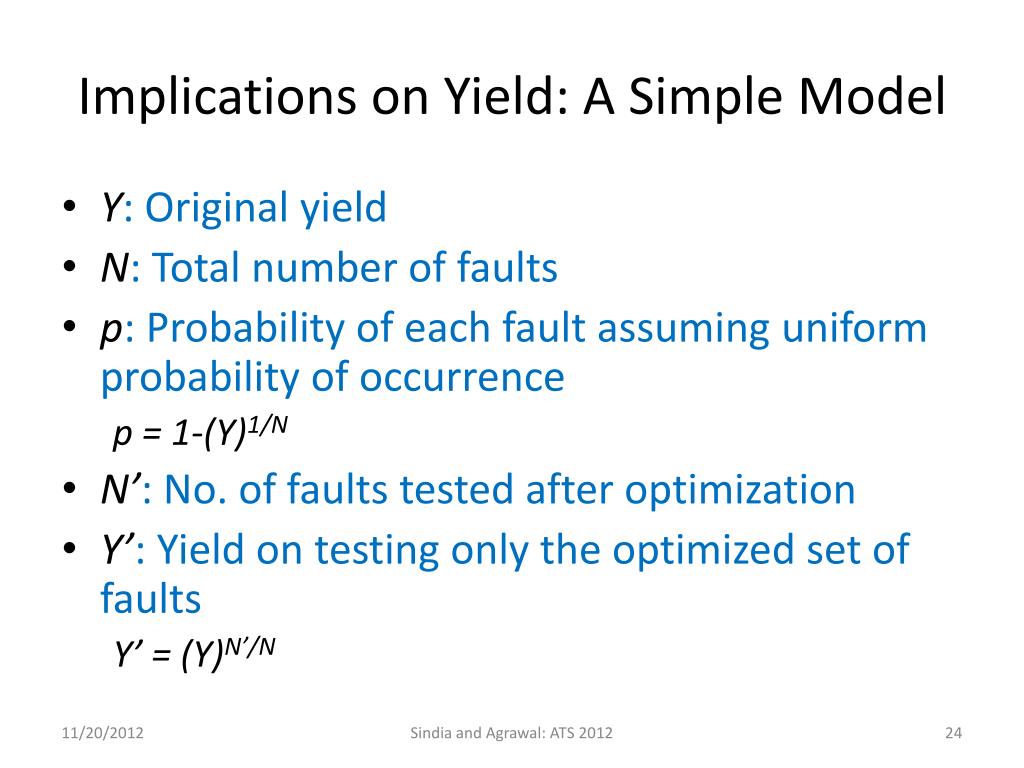 Implications on Yield: A Simple Model

• $Y$: Original yield
• $N$: Total number of faults
• $p$: Probability of each fault assuming uniform probability of occurrence
$p = 1-(Y)^{1/N}$
• $N'$: No. of faults tested after optimization
• $Y'$: Yield on testing only the optimized set of faults
$Y' = (Y)^{N'/N}$

11/20/2012
Sindia and Agrawal: ATS 2012
24